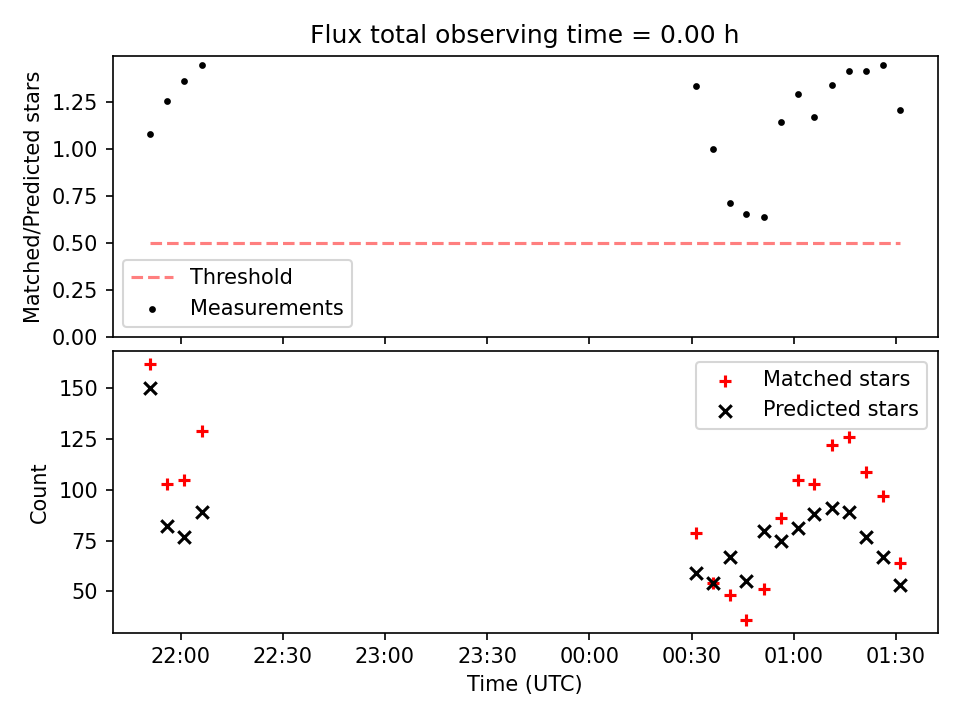 Flux total observing time = 0.00 h

Matched/Predicted stars

1.25
1.00
0.75
0.50
0.25
0.00

Threshold
Measurements

Count

150
125
100
75
50

Matched stars
Predicted stars

22:00 22:30 23:00 23:30 00:00 00:30 01:00 01:30

Time (UTC)